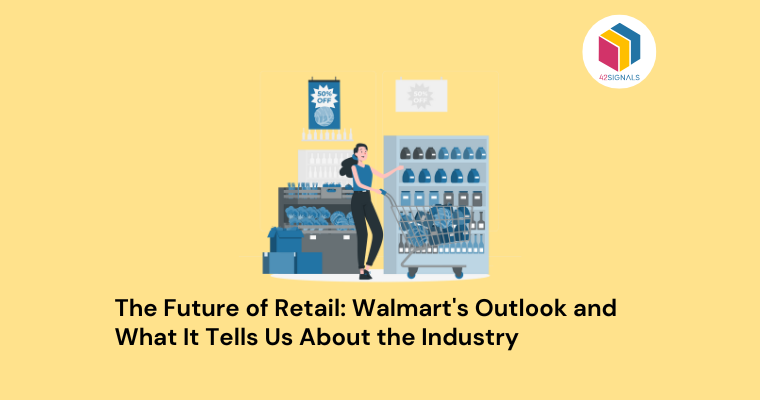 42SIGNALS

50% OFF

50% OFF

The Future of Retail: Walmart's Outlook and What It Tells Us About the Industry